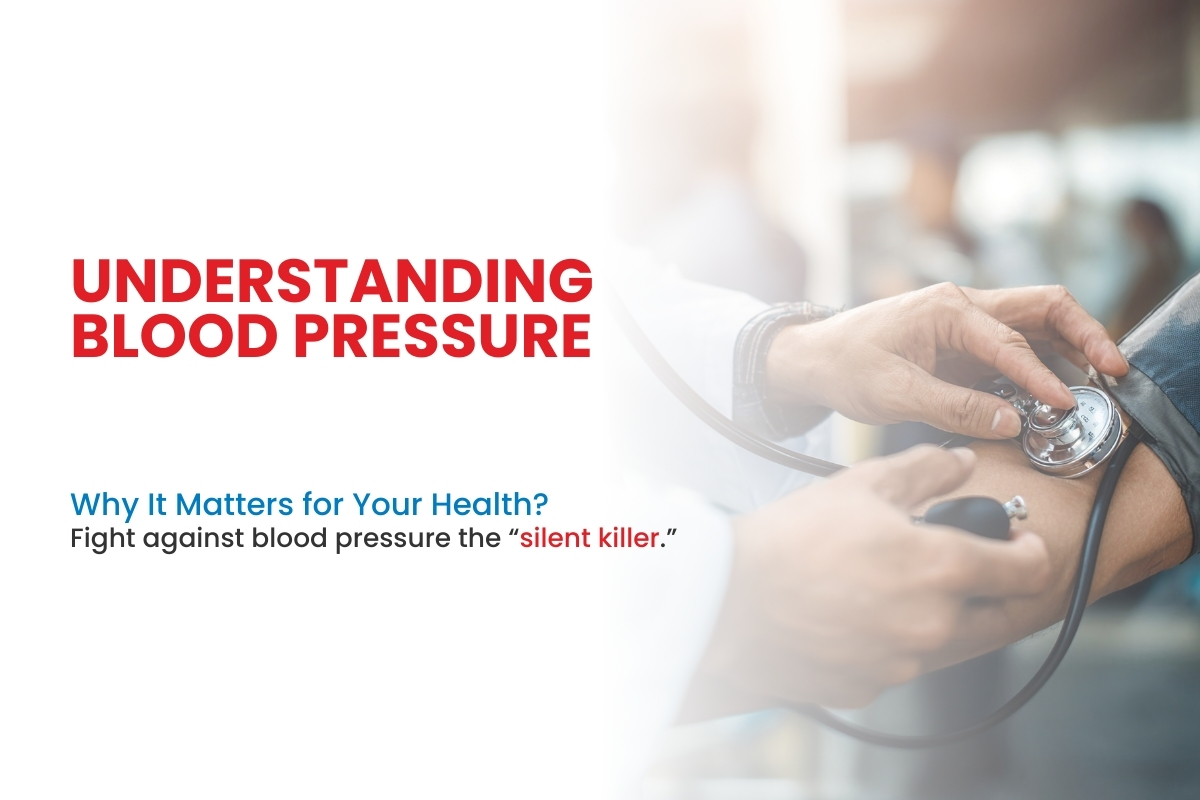 UNDERSTANDING BLOOD PRESSURE

Why It Matters for Your Health?
Fight against blood pressure the “silent killer.”